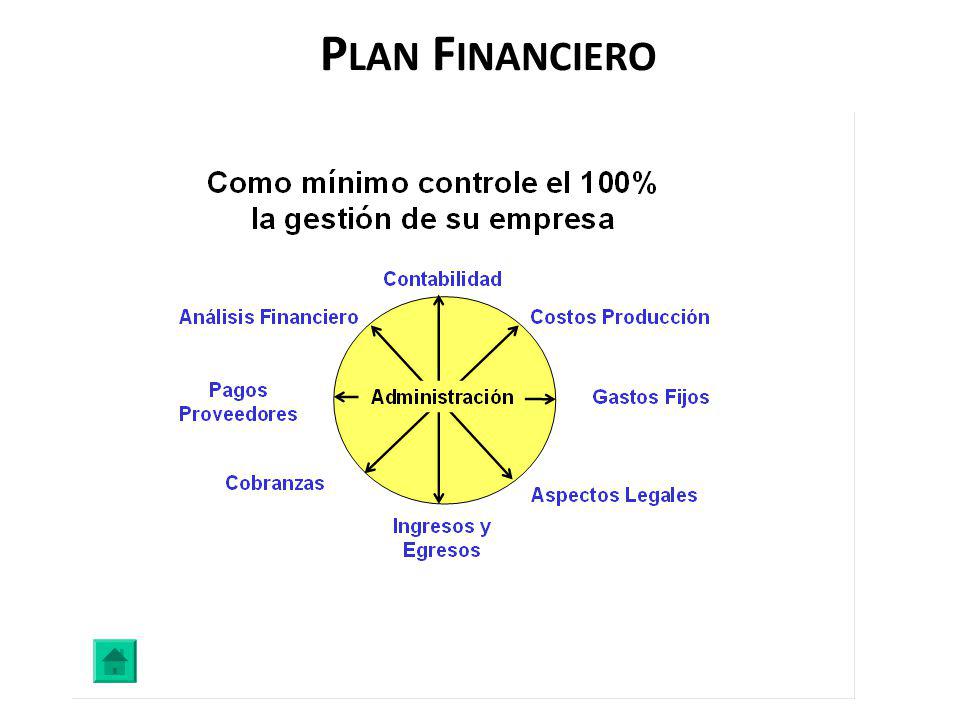 PLAN FINANCIERO

Como mínimo controle el 100% la gestión de su empresa

Contabilidad

Análisis Financiero

Costos Producción

Pagos Proveedores

Administración

Gastos Fijos

Cobranzas

Aspectos Legales

Ingresos y Egresos